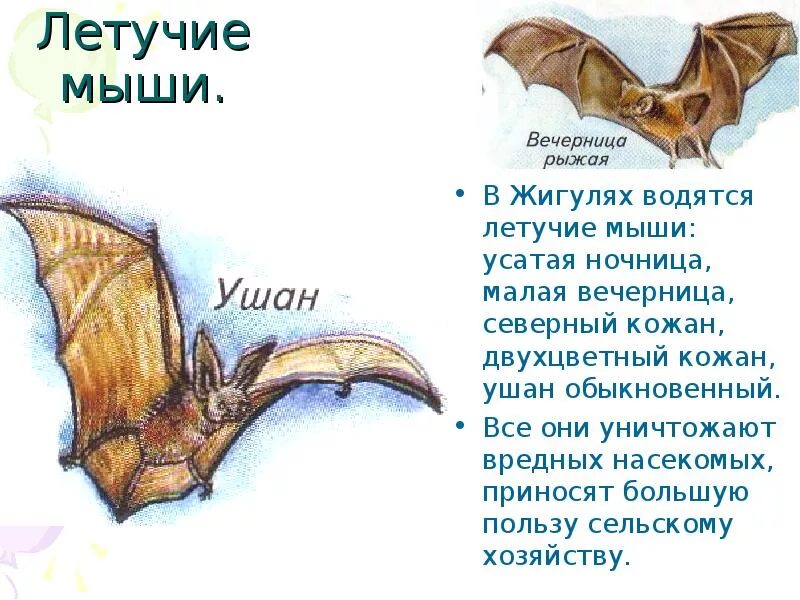 Летучие мыши.

Вечерница рыжая

Ушан

• В Жигулях водятся летучие мыши: усатая ночница, малая вечерница, северный кожан, двухцветный кожан, ушан обыкновенный.

• Все они уничтожают вредных насекомых, приносят большую пользу сельскому хозяйству.